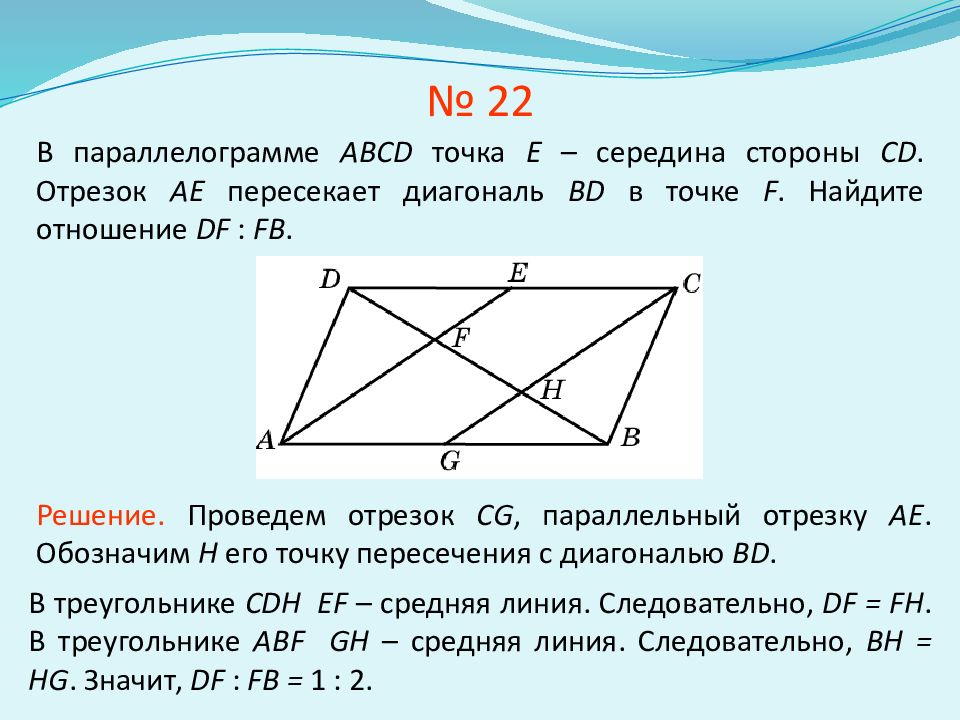 № 22

В параллелограмме $ABCD$ точка $E$ – середина стороны $CD$. Отрезок $AE$ пересекает диагональ $BD$ в точке $F$. Найдите отношение $DF : FB$.

D E C F H A G B

Решение. Проведем отрезок $CG$, параллельный отрезку $AE$. Обозначим $H$ его точку пересечения с диагональю $BD$.

В треугольнике $CDH$ $EF$ – средняя линия. Следовательно, $DF = FH$. В треугольнике $ABF$ $GH$ – средняя линия. Следовательно, $BH = HG$. Значит, $DF : FB = 1 : 2$.